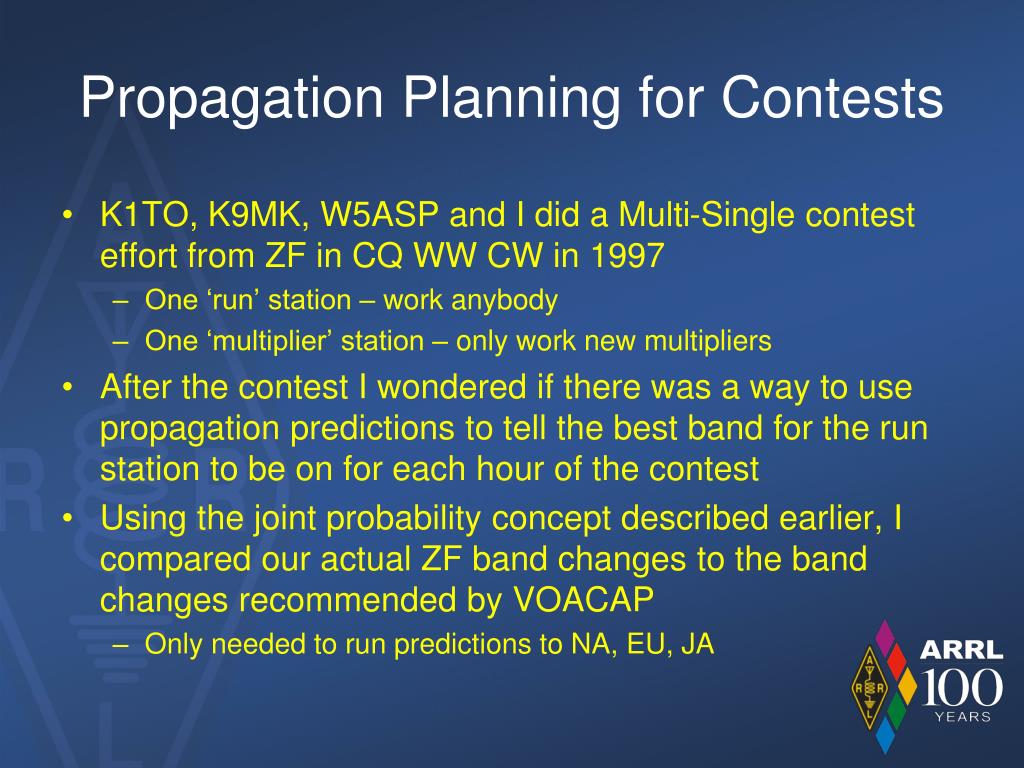 Propagation Planning for Contests

• K1TO, K9MK, W5ASP and I did a Multi-Single contest effort from ZF in CQ WW CW in 1997
– One ‘run’ station – work anybody
– One ‘multiplier’ station – only work new multipliers
• After the contest I wondered if there was a way to use propagation predictions to tell the best band for the run station to be on for each hour of the contest
• Using the joint probability concept described earlier, I compared our actual ZF band changes to the band changes recommended by VOACAP
– Only needed to run predictions to NA, EU, JA

ARRL 100 YEARS